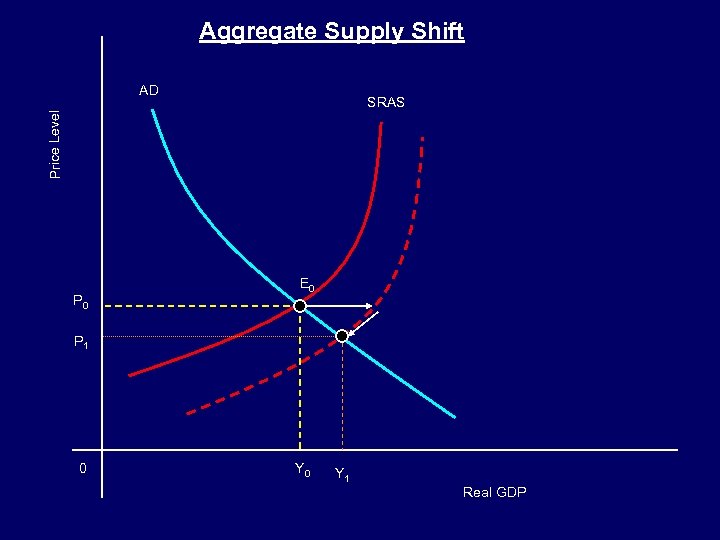 Aggregate Supply Shift

Price Level

AD

SRAS

$E_0$

$P_0$

$P_1$

0

$Y_0$

$Y_1$

Real GDP